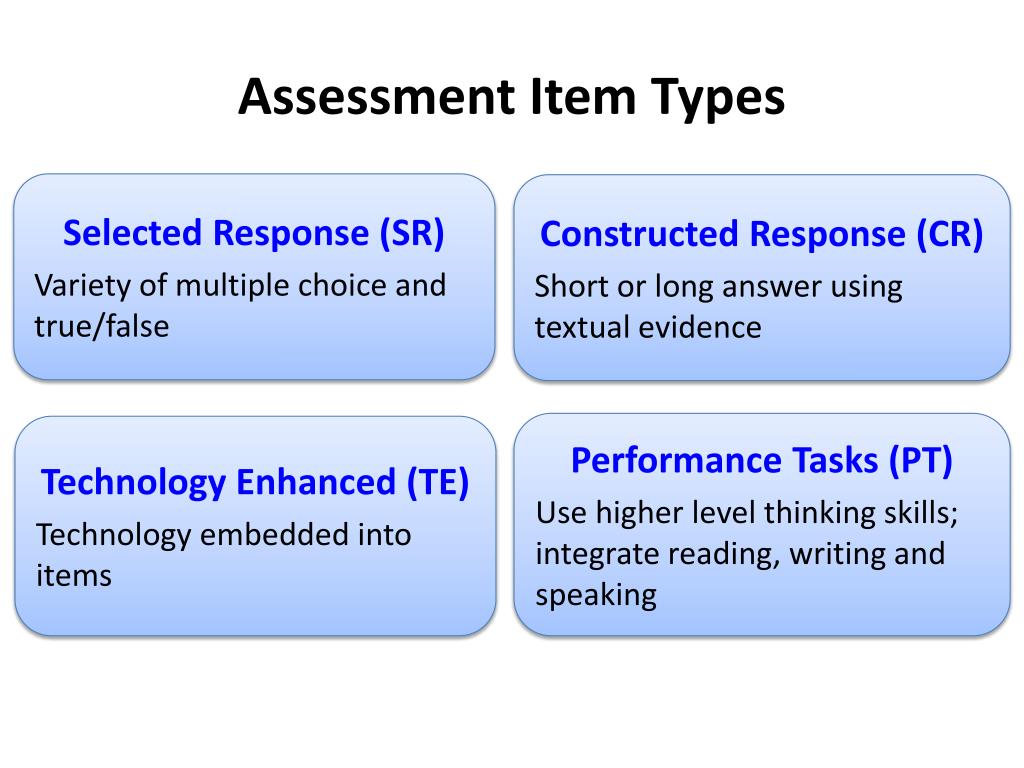 Assessment Item Types

Selected Response (SR)
Variety of multiple choice and true/false

Constructed Response (CR)
Short or long answer using textual evidence

Technology Enhanced (TE)
Technology embedded into items

Performance Tasks (PT)
Use higher level thinking skills; integrate reading, writing and speaking